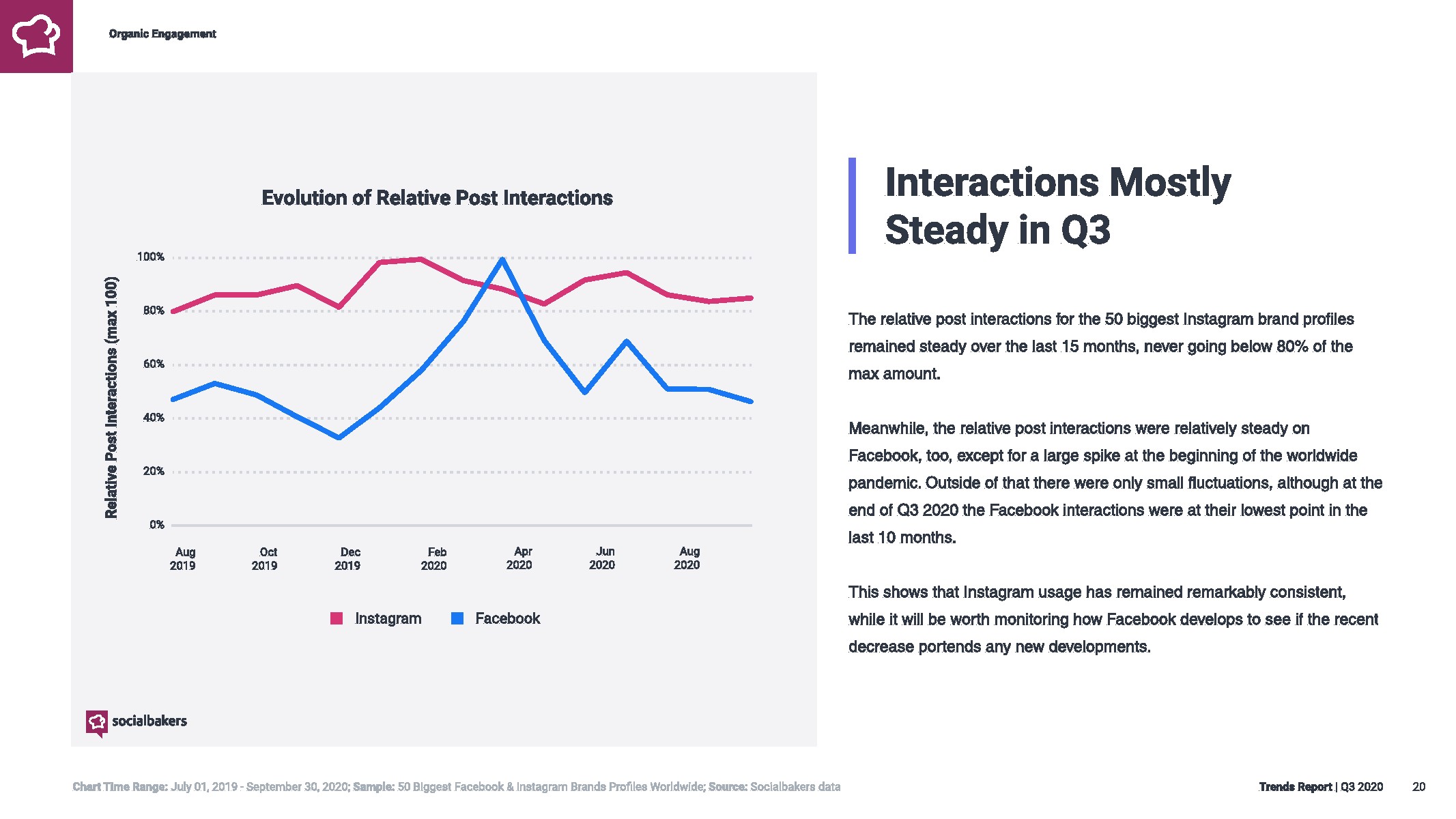 Organic Engagement

Evolution of Relative Post Interactions

Relative Post Interactions (max 100)

100%
80%
60%
40%
20%
0%

Aug 2019
Oct 2019
Dec 2019
Feb 2020
Apr 2020
Jun 2020
Aug 2020

Instagram
Facebook

socialbakers

Interactions Mostly Steady in Q3

The relative post interactions for the 50 biggest Instagram brand profiles remained steady over the last 15 months, never going below 80% of the max amount.

Meanwhile, the relative post interactions were relatively steady on Facebook, too, except for a large spike at the beginning of the worldwide pandemic. Outside of that there were only small fluctuations, although at the end of Q3 2020 the Facebook interactions were at their lowest point in the last 10 months.

This shows that Instagram usage has remained remarkably consistent, while it will be worth monitoring how Facebook develops to see if the recent decrease portends any new developments.

Chart Time Range: July 01, 2019 - September 30, 2020; Sample: 50 Biggest Facebook & Instagram Brands Profiles Worldwide; Source: Socialbakers data

Trends Report | Q3 2020 20